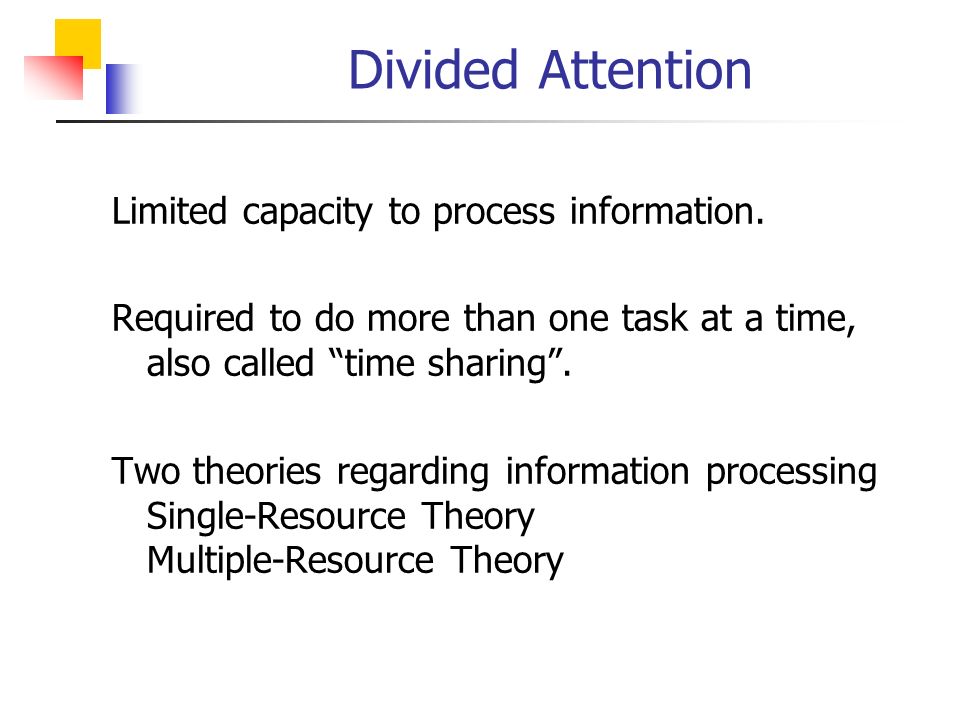 Divided Attention

Limited capacity to process information.

Required to do more than one task at a time, also called “time sharing”.

Two theories regarding information processing
Single-Resource Theory
Multiple-Resource Theory